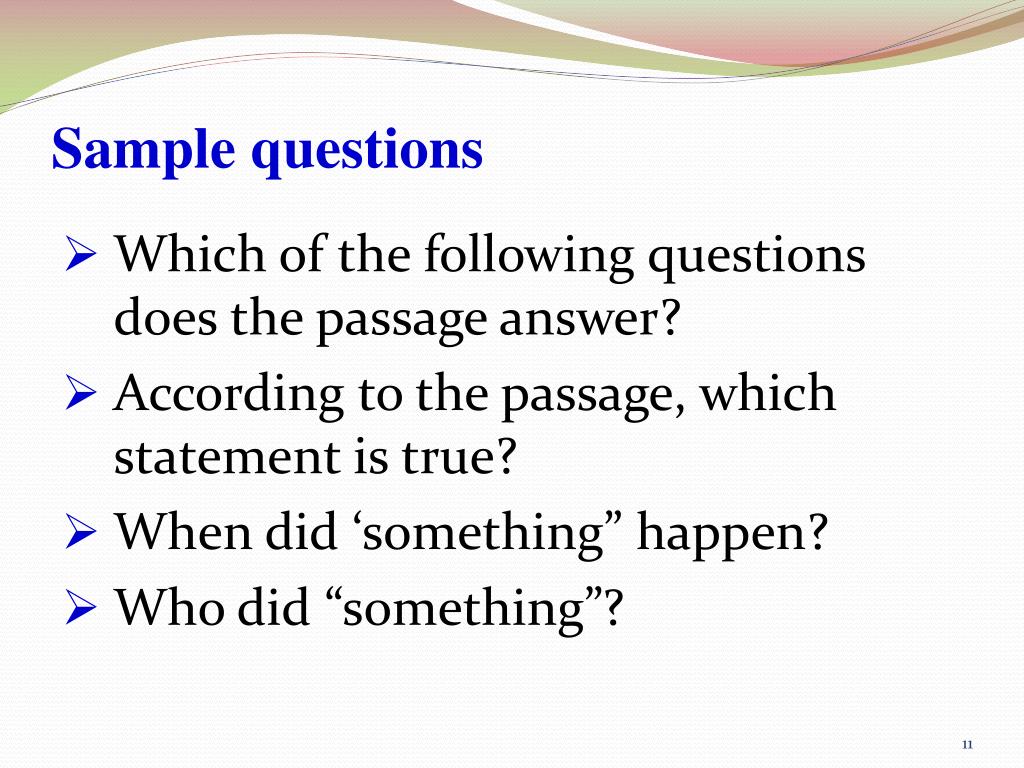 Sample questions

➢ Which of the following questions does the passage answer?
➢ According to the passage, which statement is true?
➢ When did ‘something” happen?
➢ Who did “something”?

11